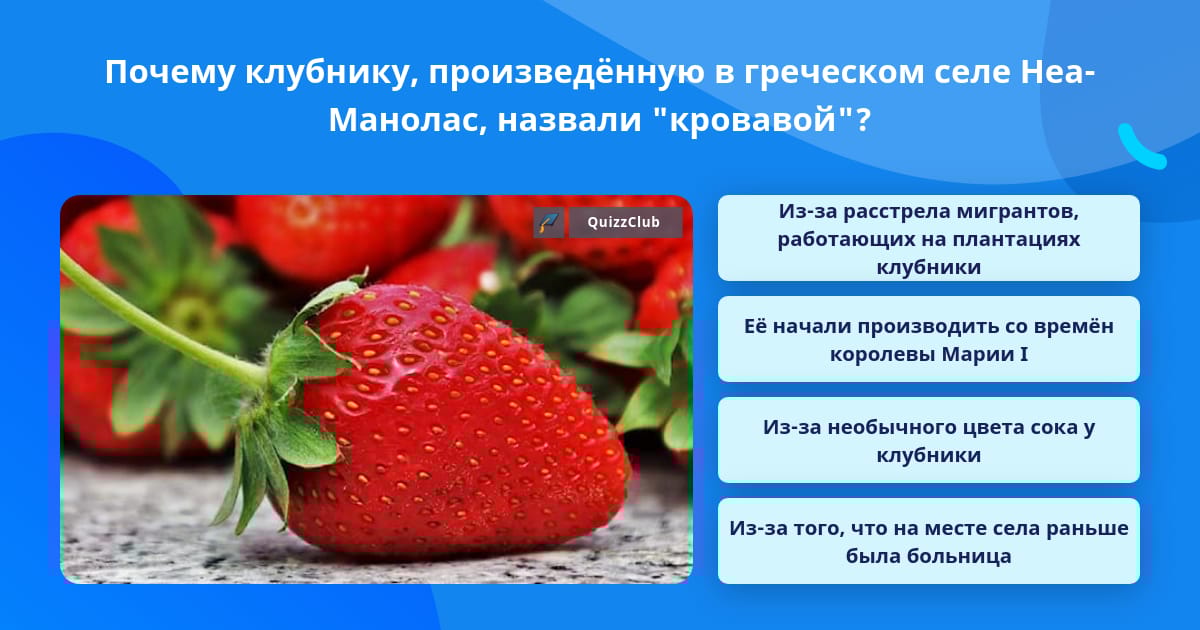 Почему клубнику, произведённую в греческом селе Неа-Манолас, назвали "кровавой"?

QuizzClub

Из-за расстрела мигрантов, работающих на плантациях клубники

Её начали производить со времён королевы Марии I

Из-за необычного цвета сока у клубники

Из-за того, что на месте села раньше была больница